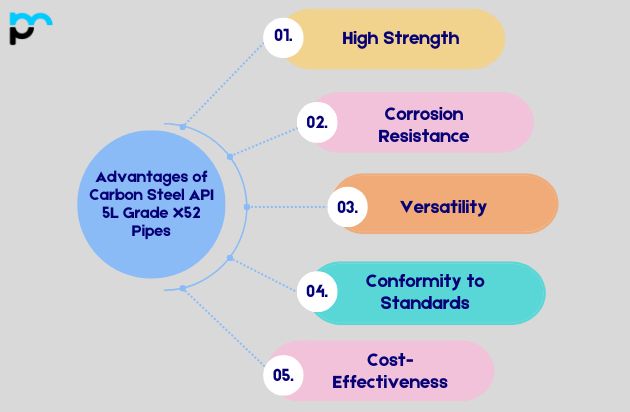 Advantages of Carbon Steel API 5L Grade X52 Pipes

01. High Strength

02. Corrosion Resistance

03. Versatility

04. Conformity to Standards

05. Cost-Effectiveness